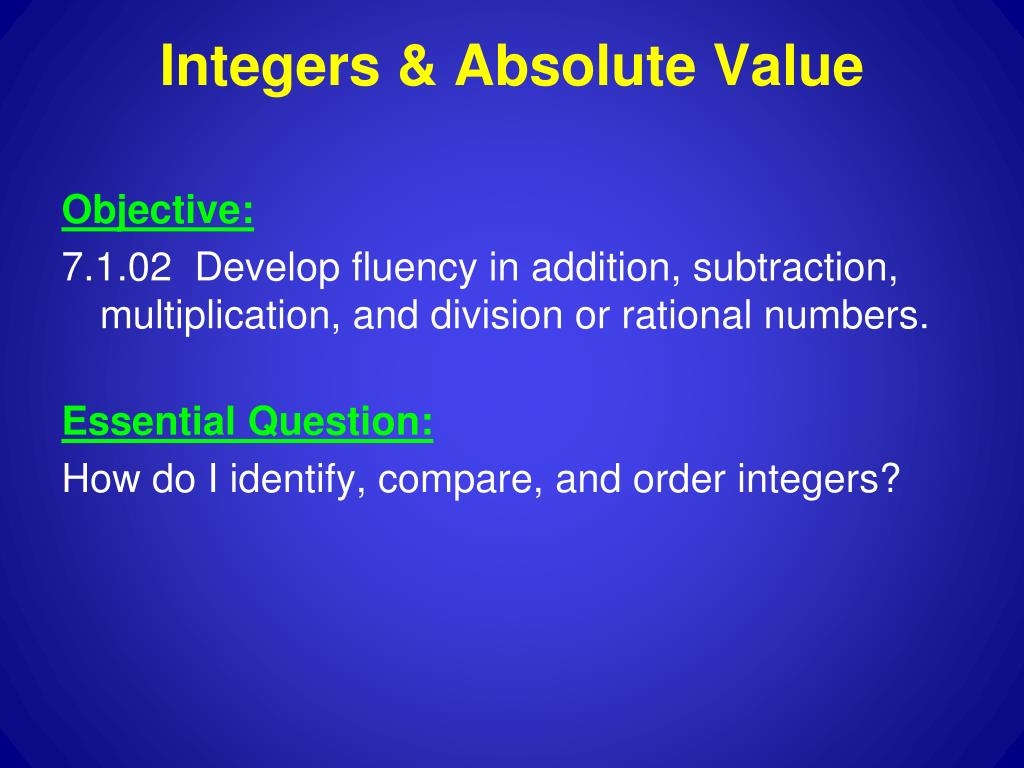 Integers & Absolute Value

Objective:

7.1.02 Develop fluency in addition, subtraction, multiplication, and division or rational numbers.

Essential Question:

How do I identify, compare, and order integers?